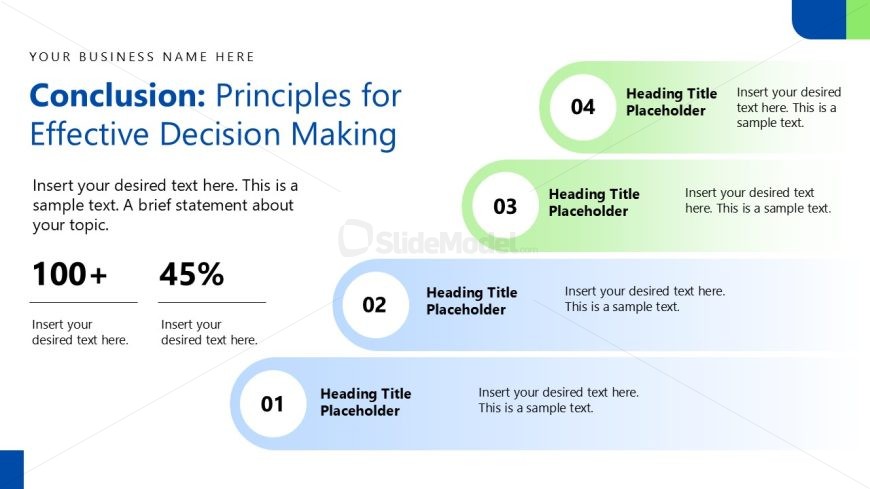 YOUR BUSINESS NAME HERE

Conclusion: Principles for Effective Decision Making

Insert your desired text here. This is a sample text. A brief statement about your topic.

100+

Insert your desired text here.

45%

Insert your desired text here.

04 Heading Title Placeholder

Insert your desired text here. This is a sample text.

03 Heading Title Placeholder

Insert your desired text here. This is a sample text.

SlideModel.com

02 Heading Title Placeholder

Insert your desired text here. This is a sample text.

01 Heading Title Placeholder

Insert your desired text here. This is a sample text.